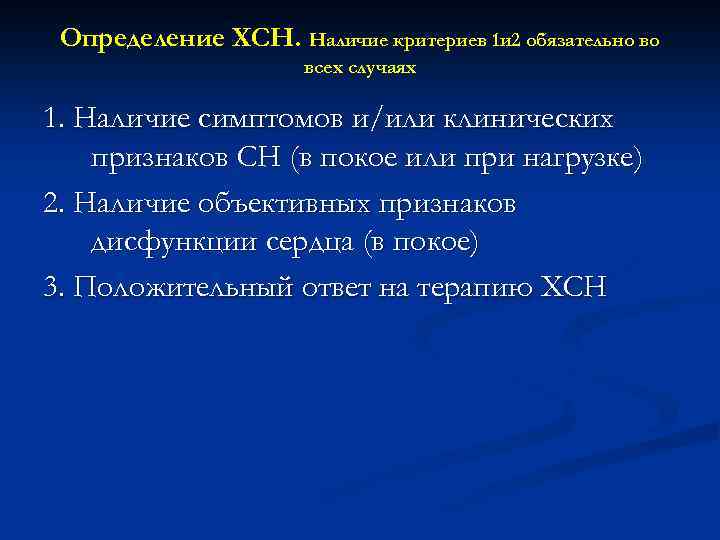 Определение ХСН. Наличие критериев 1и2 обязательно во всех случаях

1. Наличие симптомов и/или клинических признаков СН (в покое или при нагрузке)

2. Наличие объективных признаков дисфункции сердца (в покое)

3. Положительный ответ на терапию ХСН